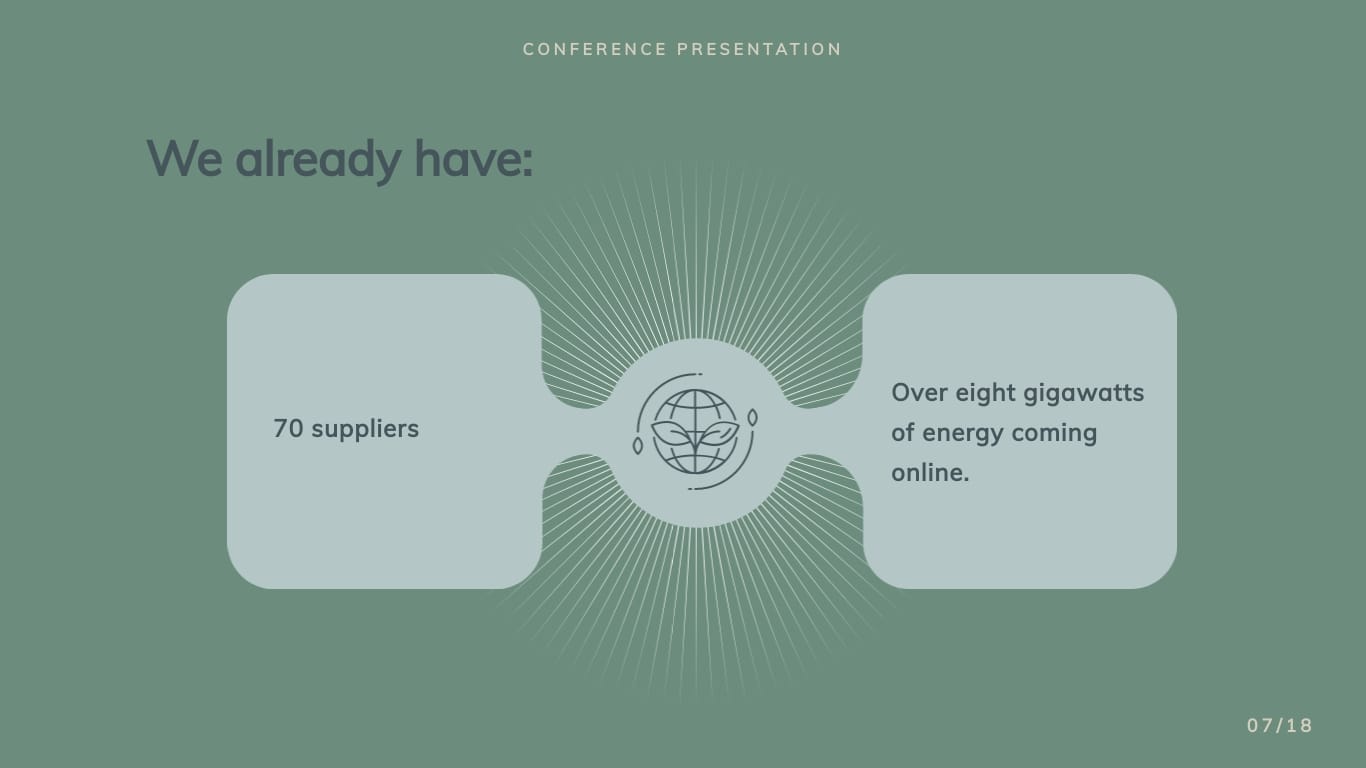 CONFERENCE PRESENTATION

We already have:

70 suppliers

Over eight gigawatts of energy coming online.

07/18